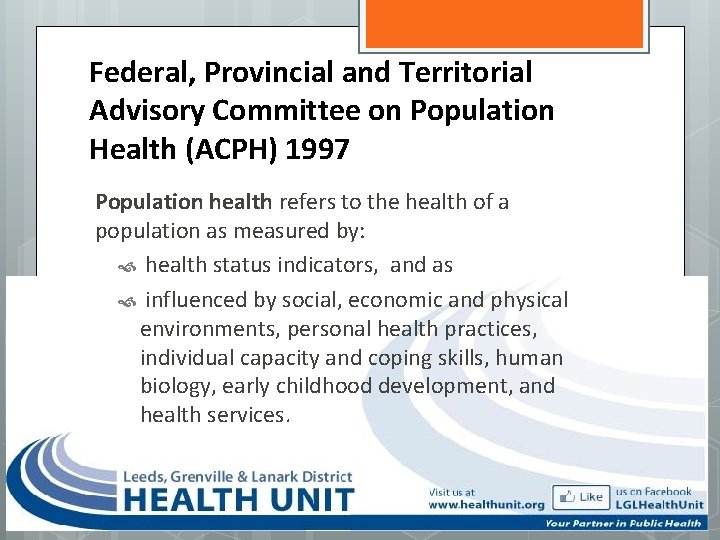 Federal, Provincial and Territorial Advisory Committee on Population Health (ACPH) 1997

Population health refers to the health of a population as measured by:

health status indicators, and as

influenced by social, economic and physical environments, personal health practices, individual capacity and coping skills, human biology, early childhood development, and health services.

Leeds, Grenville & Lanark District
HEALTH UNIT

Visit us at
www.healthunit.org

Like

us on Facebook
LGLHealthUnit

Your Partner in Public Health